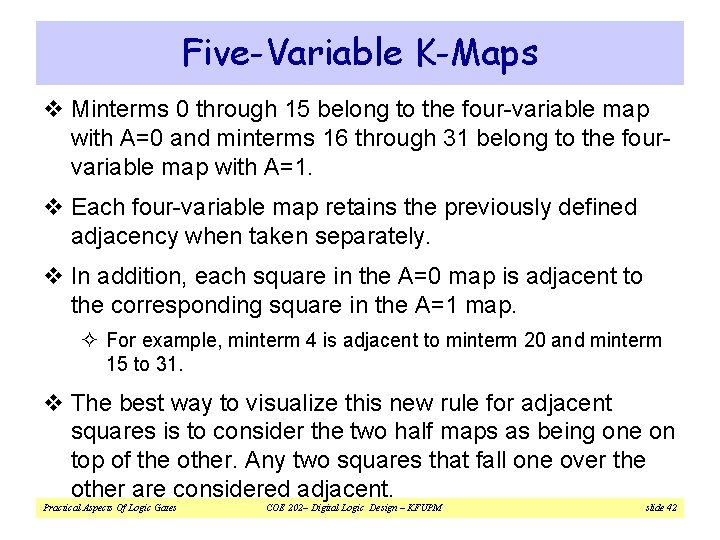 Five-Variable K-Maps

❖ Minterms 0 through 15 belong to the four-variable map with A=0 and minterms 16 through 31 belong to the four-variable map with A=1.

❖ Each four-variable map retains the previously defined adjacency when taken separately.

❖ In addition, each square in the A=0 map is adjacent to the corresponding square in the A=1 map.

✧ For example, minterm 4 is adjacent to minterm 20 and minterm 15 to 31.

❖ The best way to visualize this new rule for adjacent squares is to consider the two half maps as being one on top of the other. Any two squares that fall one over the other are considered adjacent.

Practical Aspects Of Logic Gates COE 202– Digital Logic Design – KFUPM slide 42